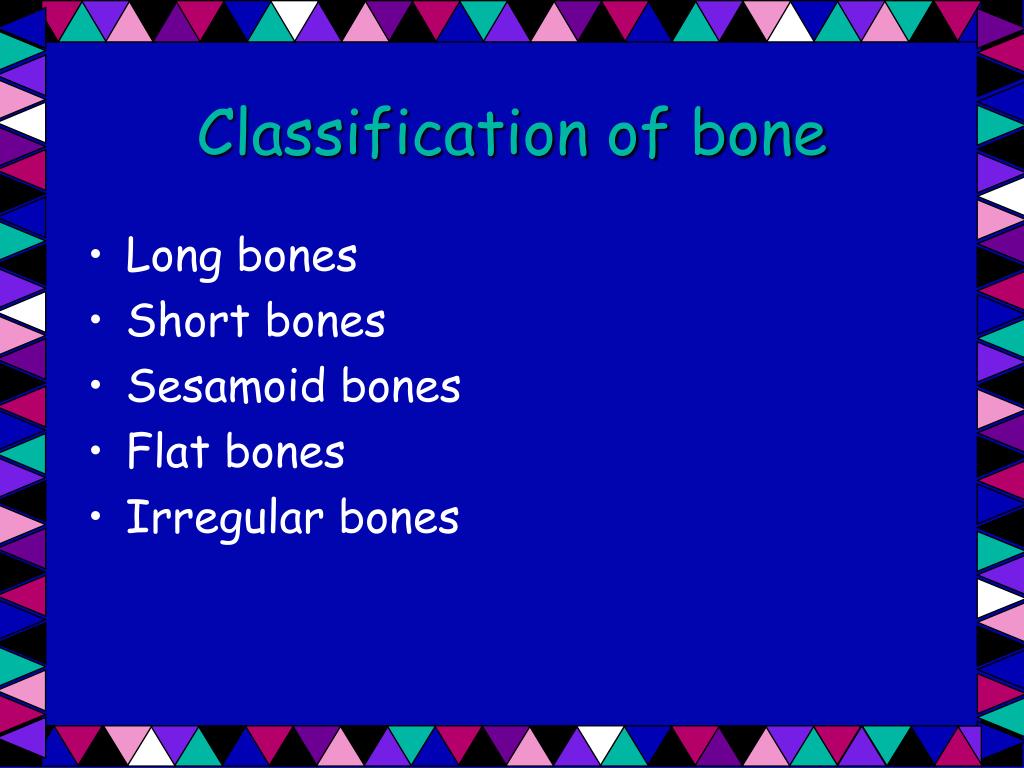 Classification of bone

• Long bones
• Short bones
• Sesamoid bones
• Flat bones
• Irregular bones